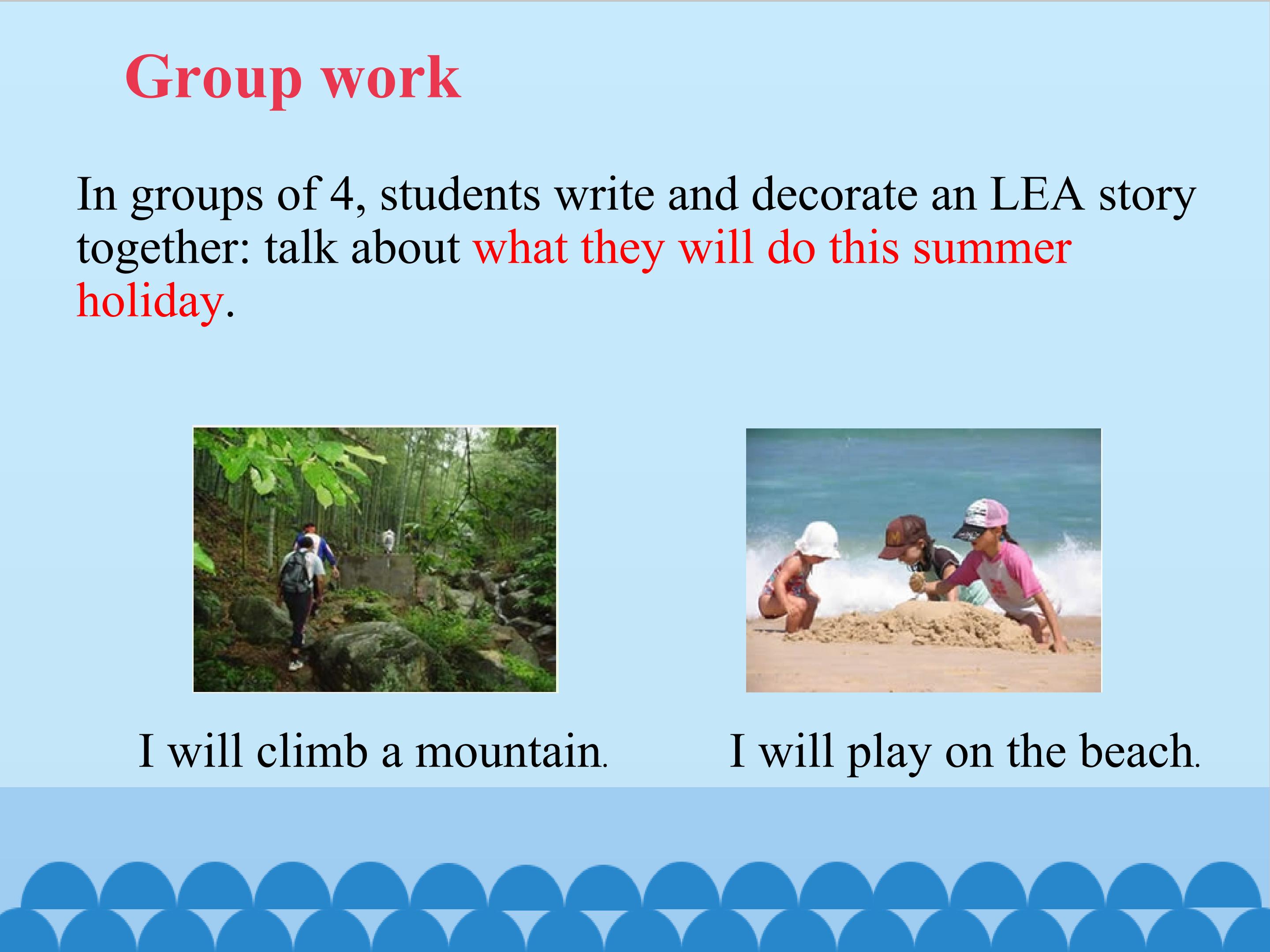 Group work

In groups of 4, students write and decorate an LEA story together: talk about what they will do this summer holiday.

I will climb a mountain.

I will play on the beach.